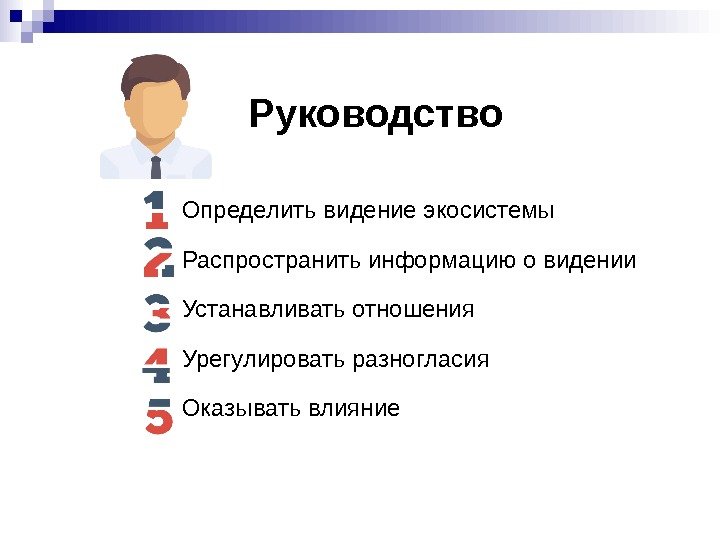 Руководство

1 Определить видение экосистемы
2 Распространить информацию о видении
3 Устанавливать отношения
4 Урегулировать разногласия
5 Оказывать влияние